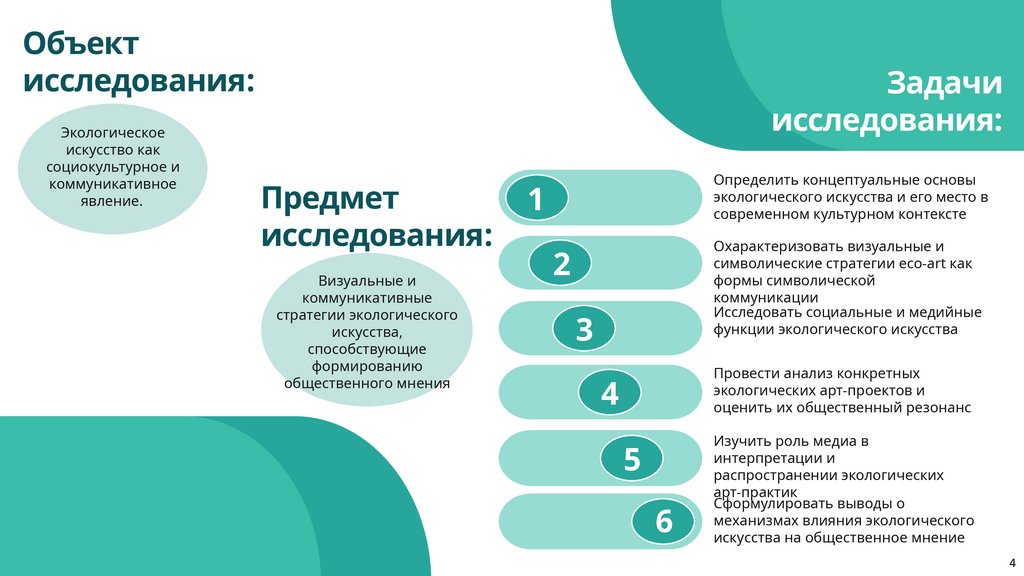 Объект исследования:

Экологическое искусство как социокультурное и коммуникативное явление.

Предмет исследования:

Визуальные и коммуникативные стратегии экологического искусства, способствующие формированию общественного мнения

Задачи исследования:

1

Определить концептуальные основы экологического искусства и его место в современном культурном контексте

2

Охарактеризовать визуальные и символические стратегии eco-art как формы символической коммуникации

3

Исследовать социальные и медийные функции экологического искусства

4

Провести анализ конкретных экологических арт-проектов и оценить их общественный резонанс

5

Изучить роль медиа в интерпретации и распространении экологических арт-практик

6

Сформулировать выводы о механизмах влияния экологического искусства на общественное мнение

4